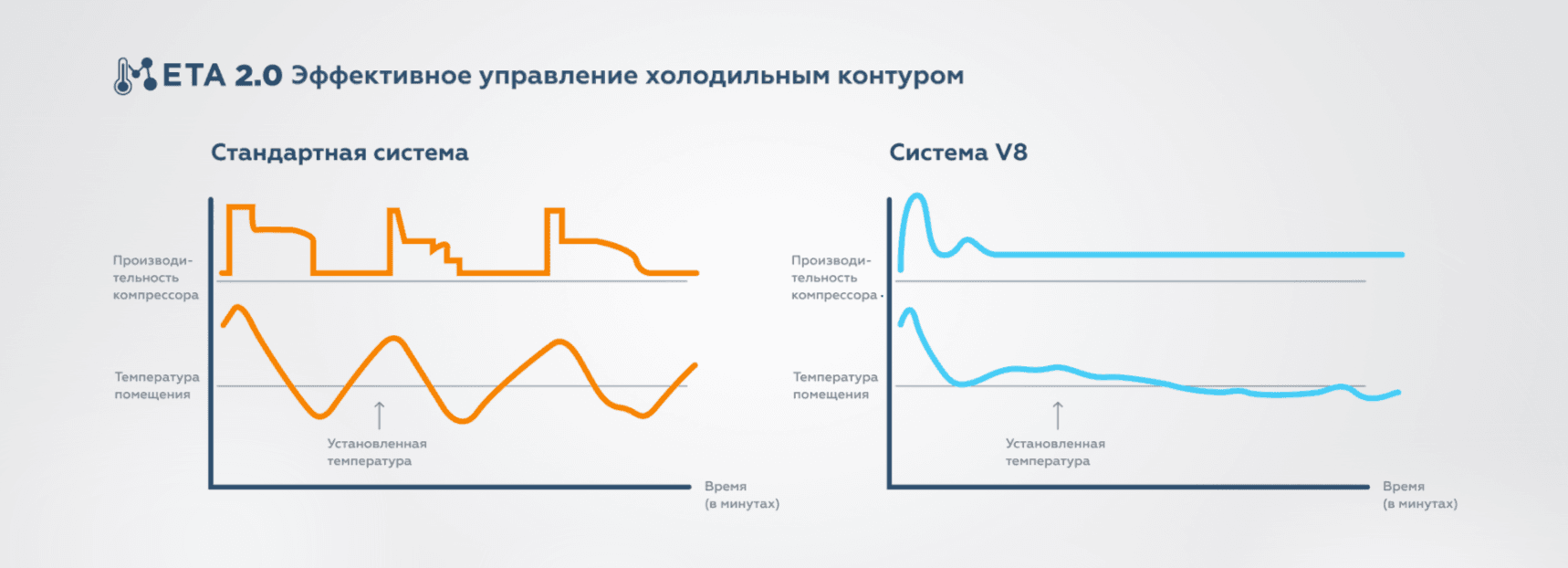 ETA 2.0 Эффективное управление холодильным контуром

Стандартная система

Производительность компрессора

Температура помещения

Установленная температура

Время (в минутах)

Система V8

Производительность компрессора

Температура помещения

Установленная температура

Время (в минутах)